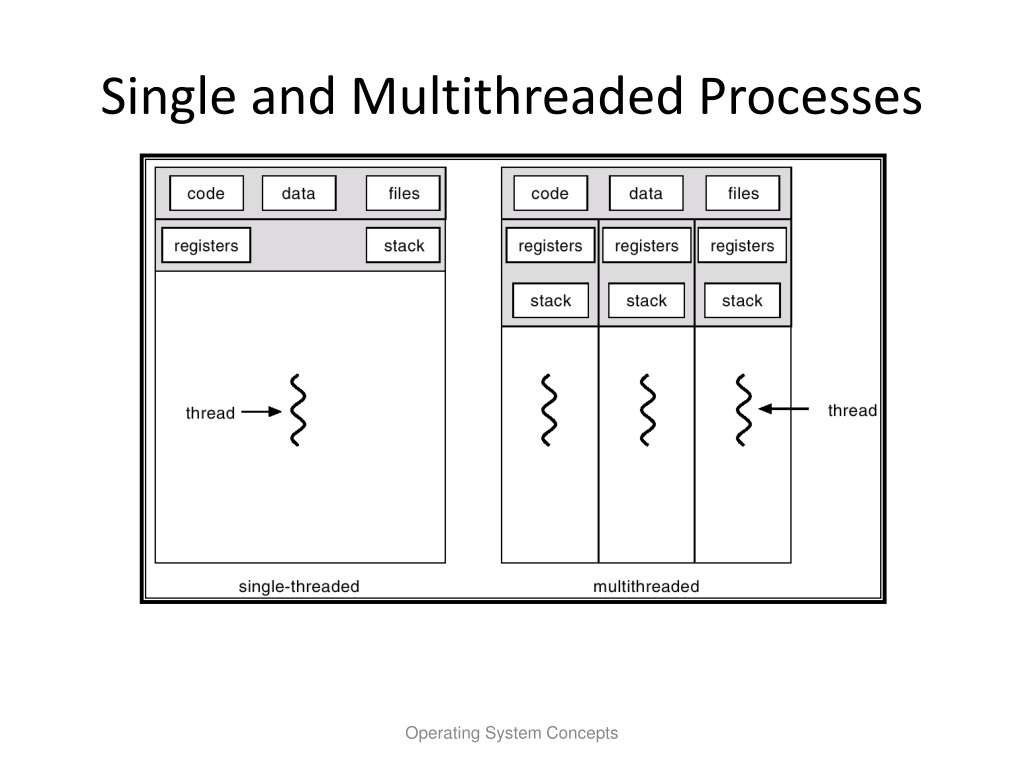 Single and Multithreaded Processes

code data files

registers stack

thread

single-threaded

code data files

registers registers registers

stack stack stack

thread

multithreaded

Operating System Concepts